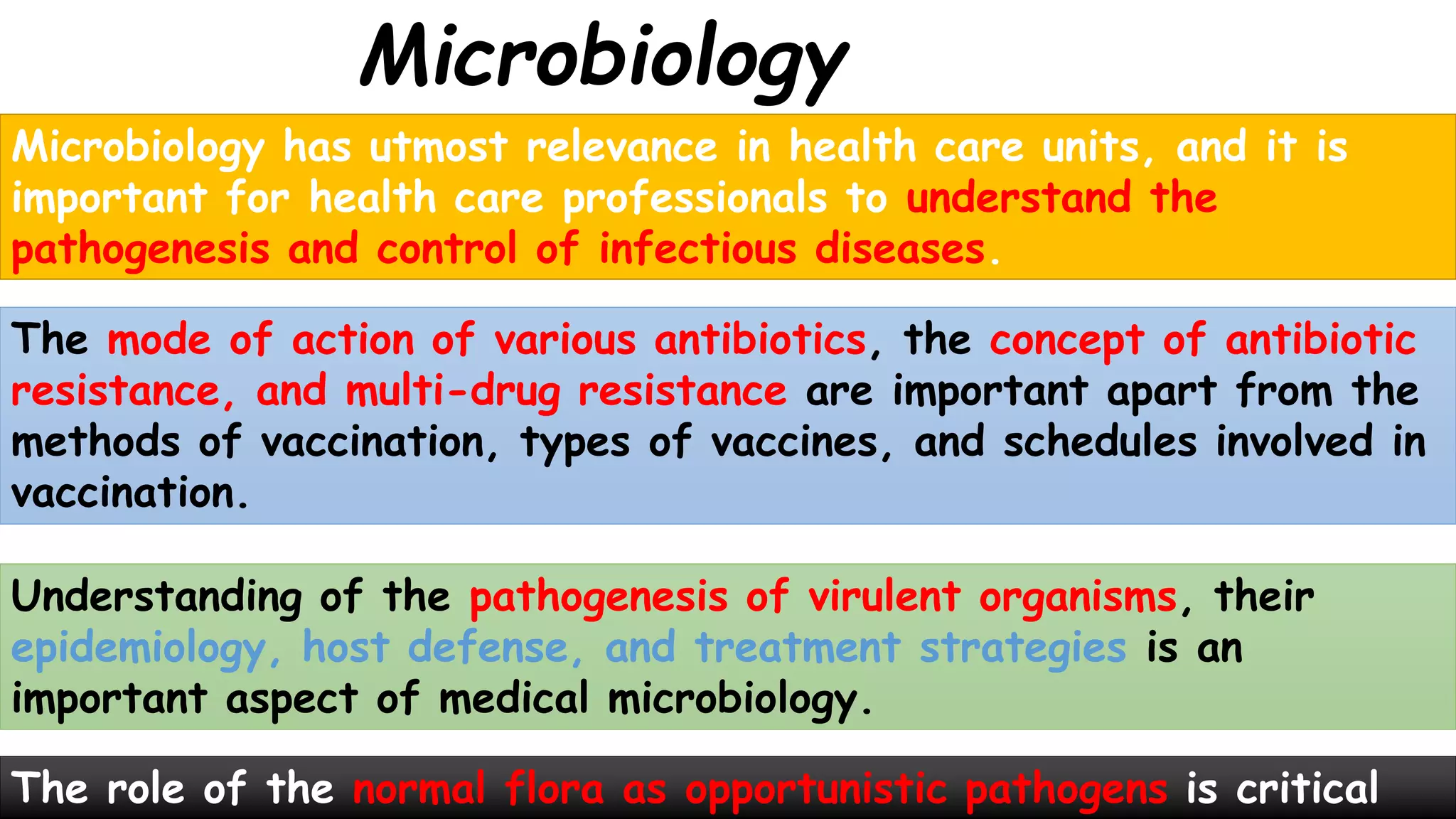 Microbiology

Microbiology has utmost relevance in health care units, and it is important for health care professionals to understand the pathogenesis and control of infectious diseases.

The mode of action of various antibiotics, the concept of antibiotic resistance, and multi-drug resistance are important apart from the methods of vaccination, types of vaccines, and schedules involved in vaccination.

Understanding of the pathogenesis of virulent organisms, their epidemiology, host defense, and treatment strategies is an important aspect of medical microbiology.

The role of the normal flora as opportunistic pathogens is critical